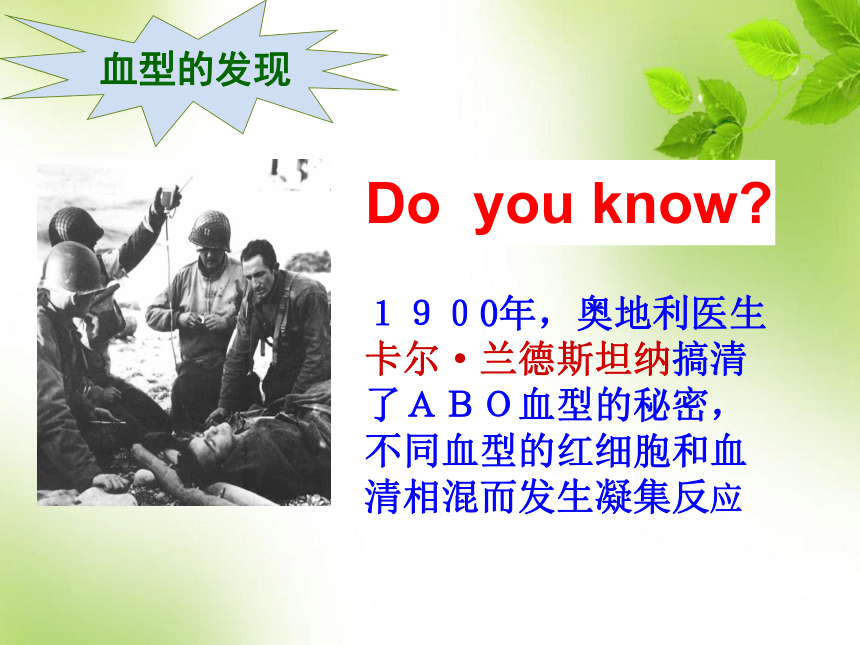 血型的发现

Do you know?

１９００年，奥地利医生卡尔·兰德斯坦纳搞清了ＡＢＯ血型的秘密，不同血型的红细胞和血清相混而发生凝集反应